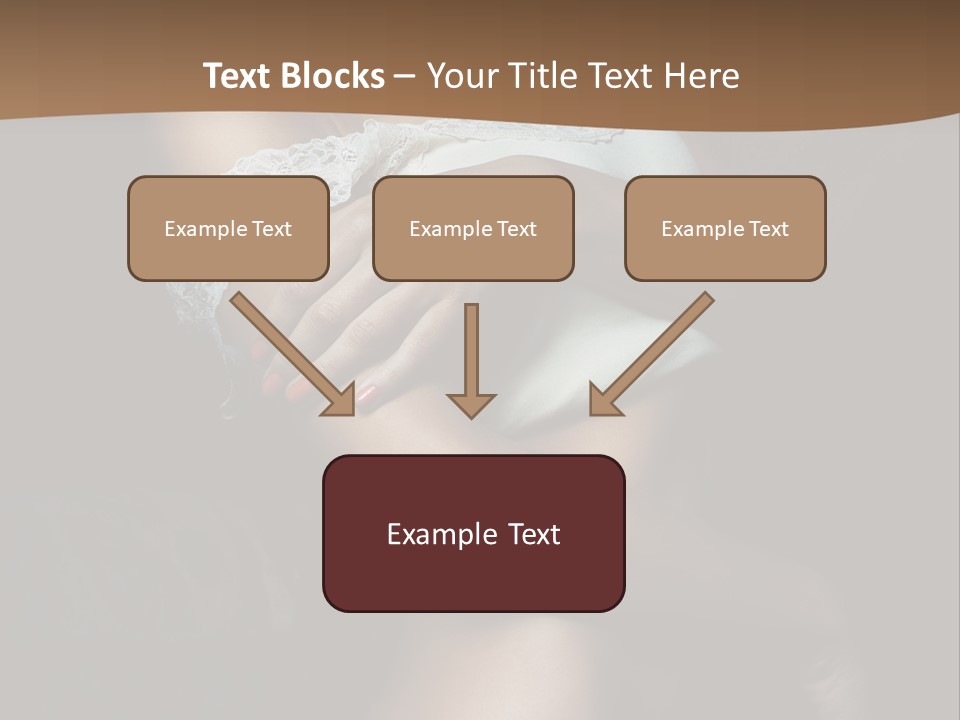 Text Blocks – Your Title Text Here

Example Text

Example Text

Example Text

Example Text